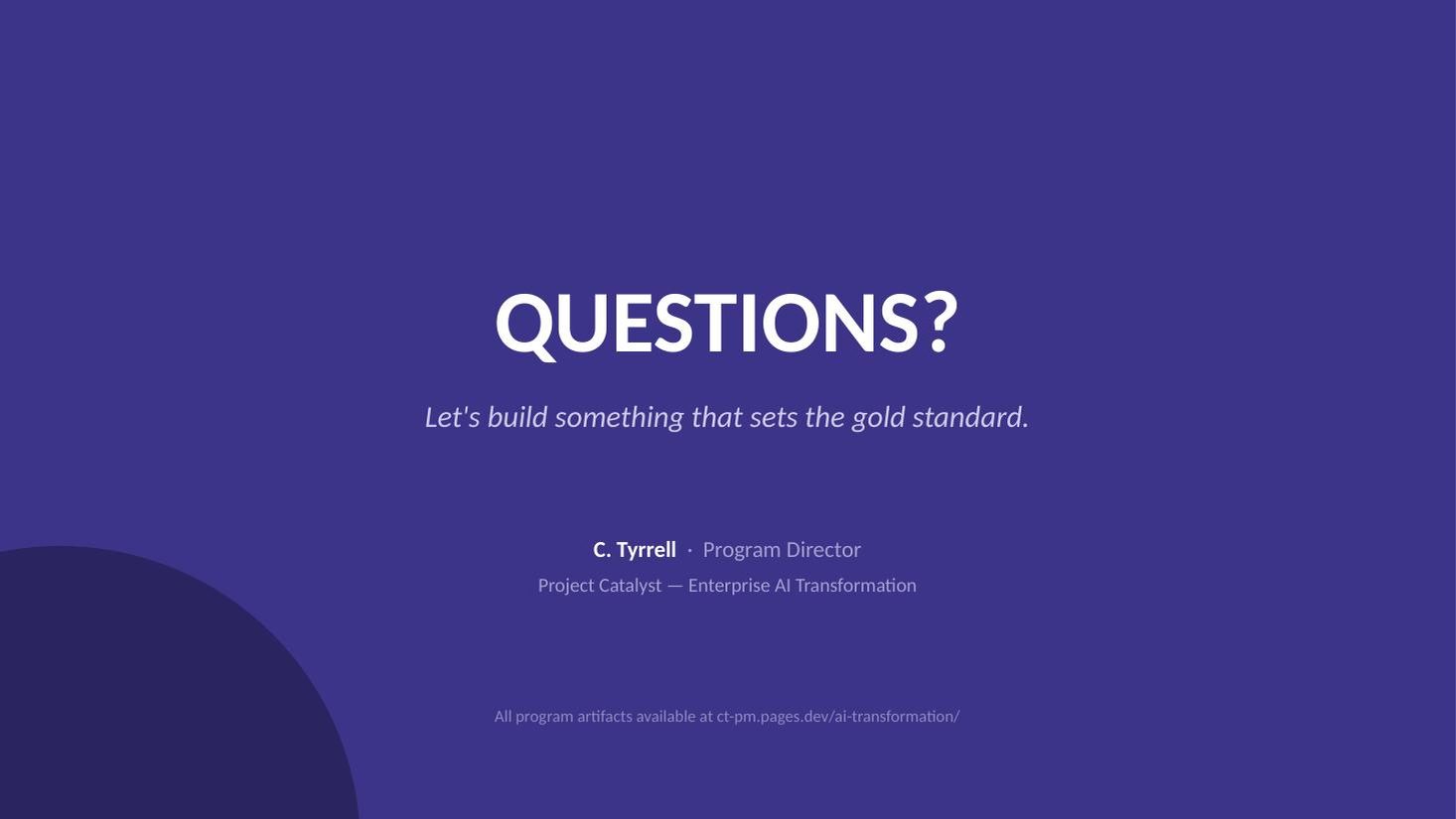 QUESTIONS?

Let's build something that sets the gold standard.

C. Tyrrell · Program Director

Project Catalyst — Enterprise AI Transformation

All program artifacts available at ct-pm.pages.dev/ai-transformation/